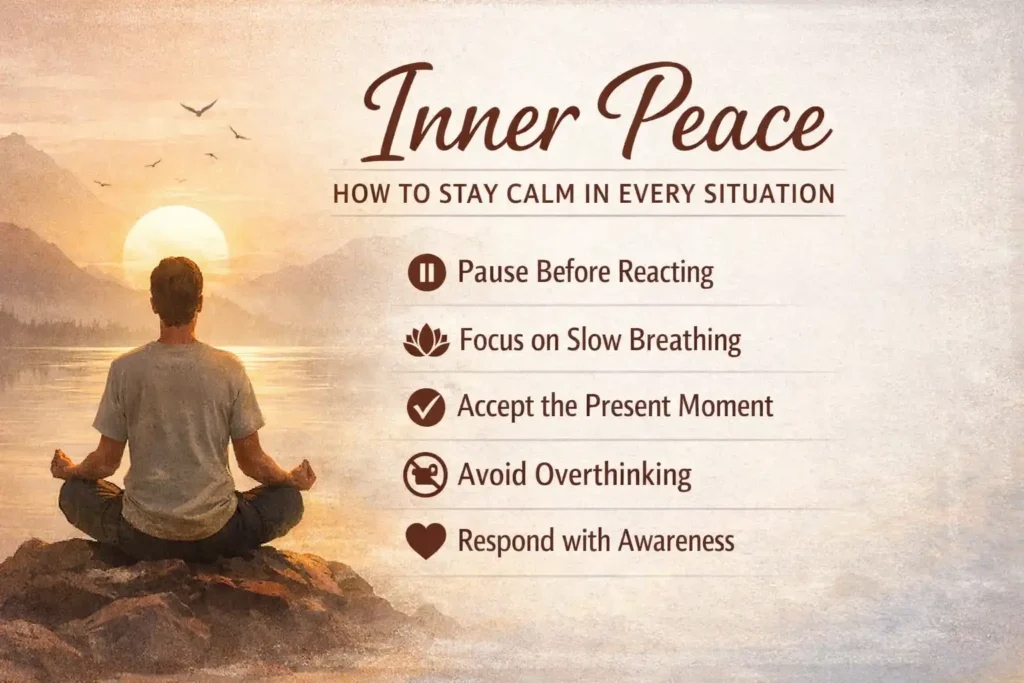 Inner Peace

HOW TO STAY CALM IN EVERY SITUATION

Pause Before Reacting

Focus on Slow Breathing

Accept the Present Moment

Avoid Overthinking

Respond with Awareness